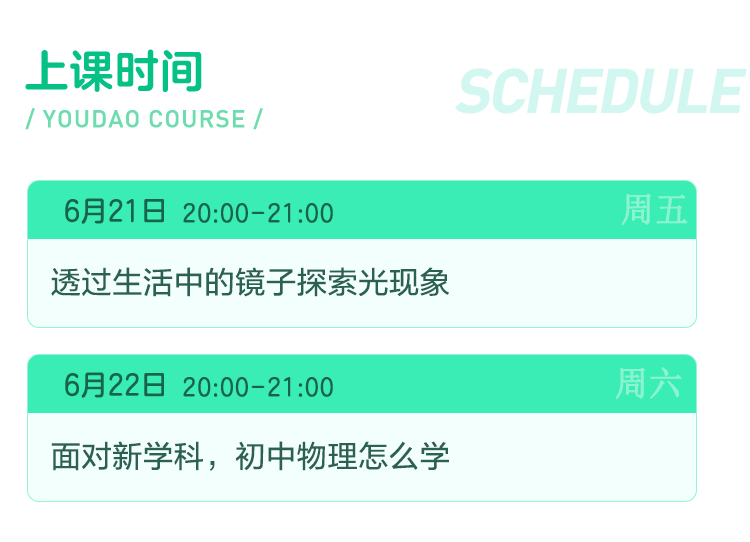 上课时间

/ YOUDAO COURSE /

SCHEDULE

6月21日 20:00-21:00 周五

透过生活中的镜子探索光现象

6月22日 20:00-21:00 周六

面对新学科，初中物理怎么学